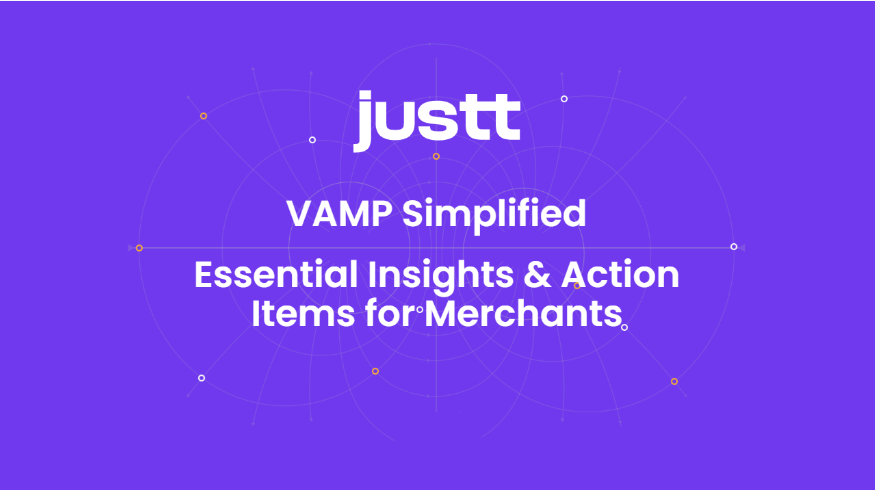 justt

VAMP Simplified

Essential Insights & Action Items for Merchants